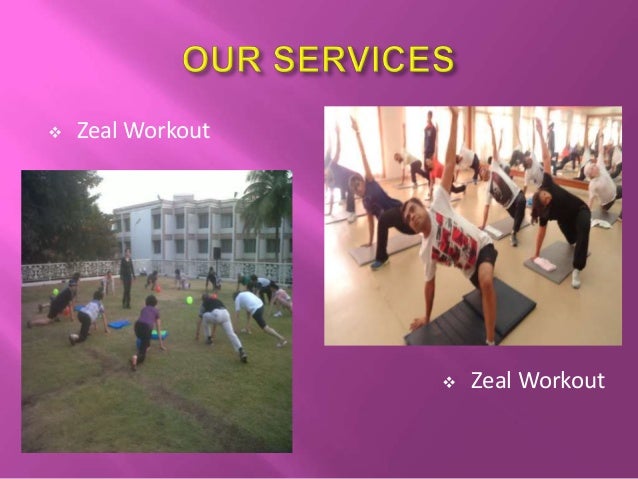 OUR SERVICES

❖ Zeal Workout

❖ Zeal Workout